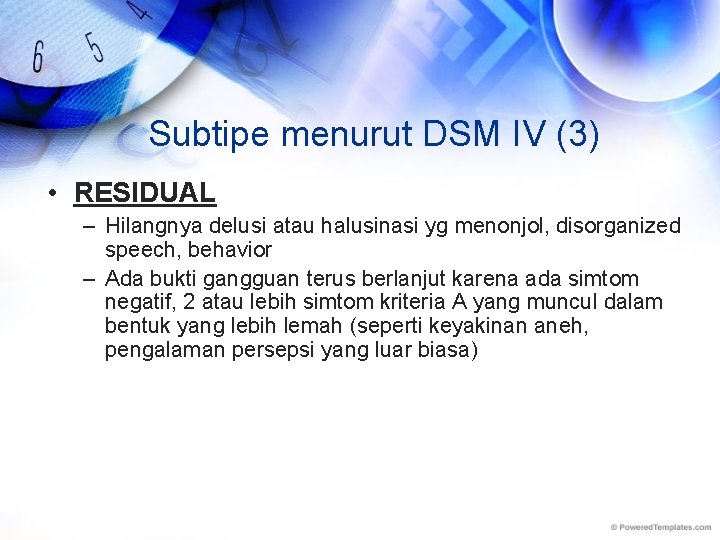 6 5 4

Subtipe menurut DSM IV (3)

• RESIDUAL
– Hilangnya delusi atau halusinasi yg menonjol, disorganized speech, behavior
– Ada bukti gangguan terus berlanjut karena ada simtom negatif, 2 atau lebih simtom kriteria A yang muncul dalam bentuk yang lebih lemah (seperti keyakinan aneh, pengalaman persepsi yang luar biasa)

© PoweredTemplates.com